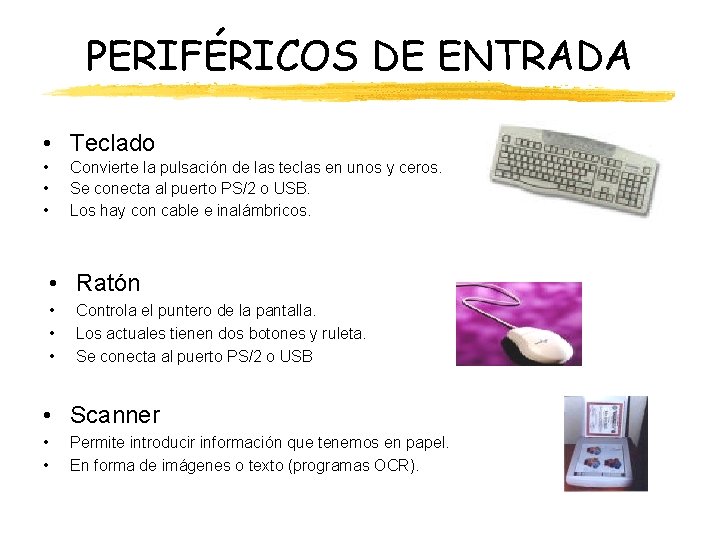 PERIFÉRICOS DE ENTRADA

• Teclado
• Convierte la pulsación de las teclas en unos y ceros.
• Se conecta al puerto PS/2 o USB.
• Los hay con cable e inalámbricos.

• Ratón
• Controla el puntero de la pantalla.
• Los actuales tienen dos botones y ruleta.
• Se conecta al puerto PS/2 o USB

• Scanner
• Permite introducir información que tenemos en papel.
• En forma de imágenes o texto (programas OCR).